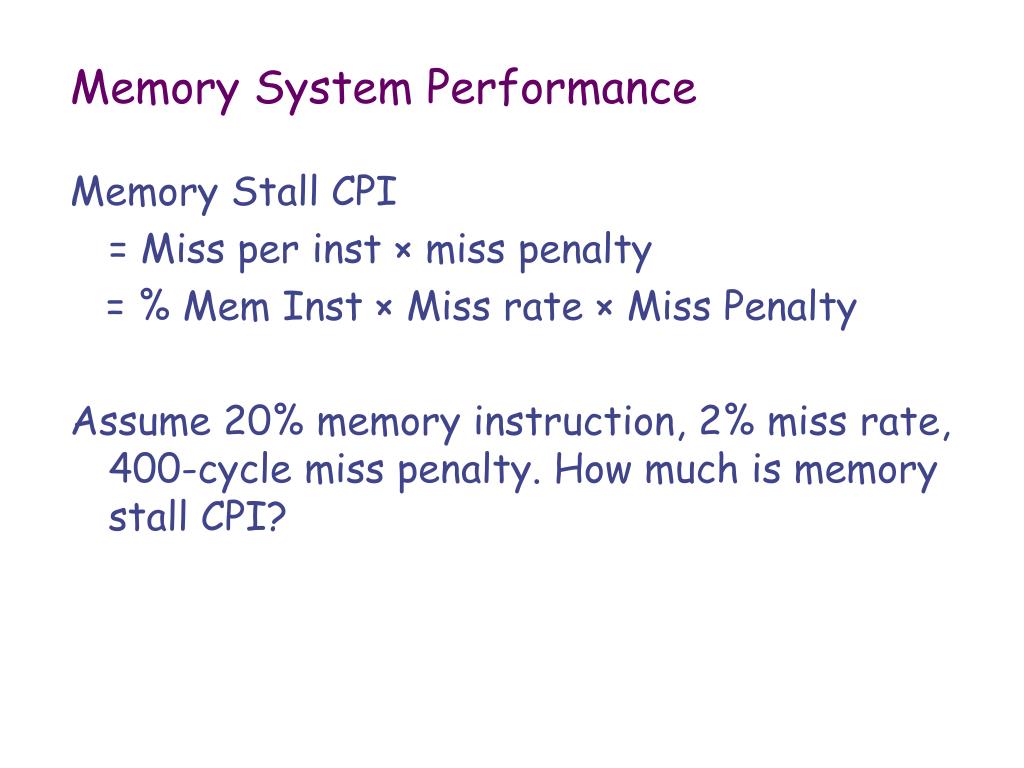 Memory System Performance

Memory Stall CPI
= Miss per inst × miss penalty
= % Mem Inst × Miss rate × Miss Penalty

Assume 20% memory instruction, 2% miss rate, 400-cycle miss penalty. How much is memory stall CPI?